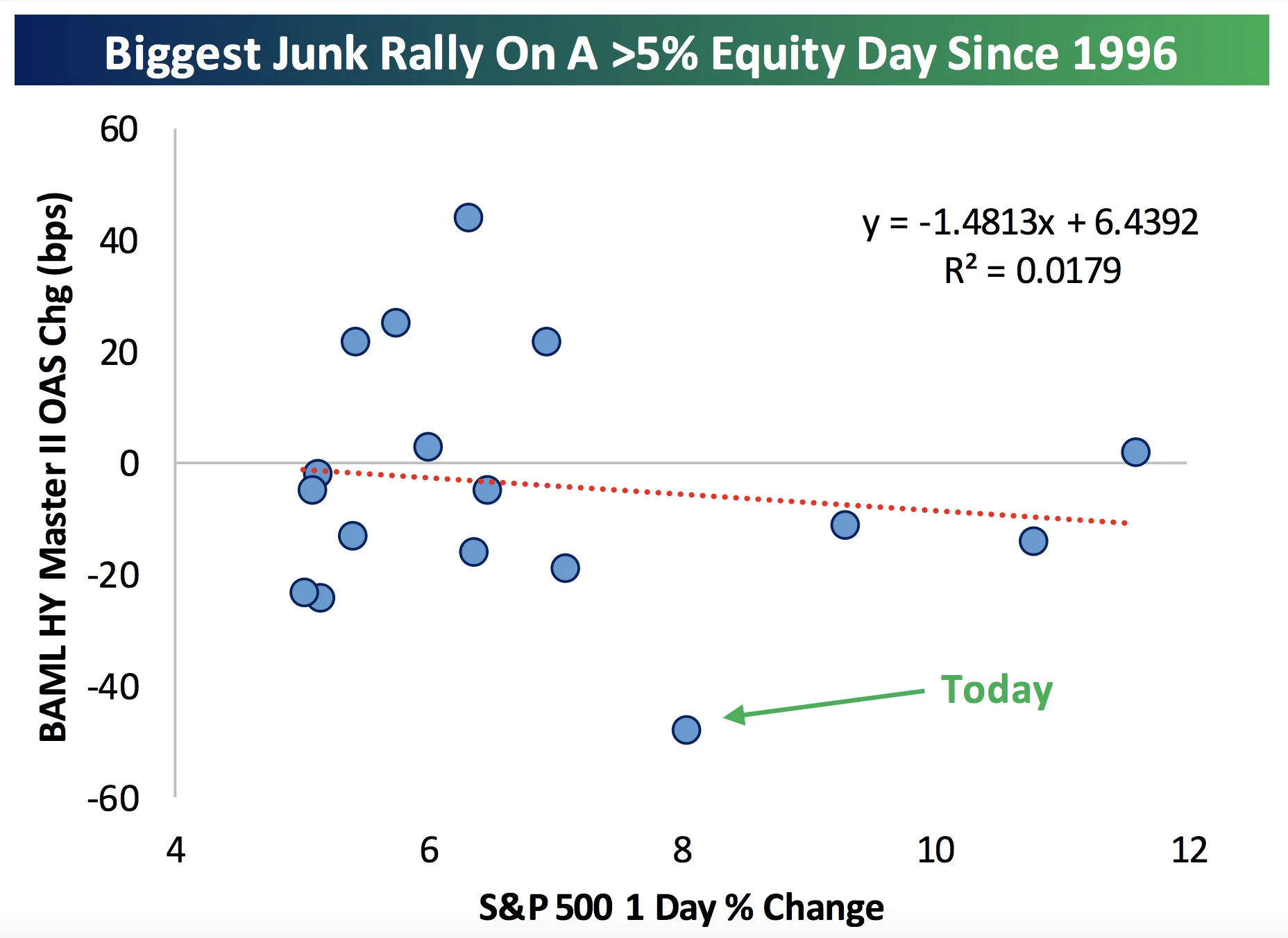 Biggest Junk Rally On A >5% Equity Day Since 1996

BAML HY Master II OAS Chg (bps)

60
40
20
0
-20
-40
-60

$y = -1.4813x + 6.4392$
$R^2 = 0.0179$

Today

4
6
8
10
12

S&P 500 1 Day % Change